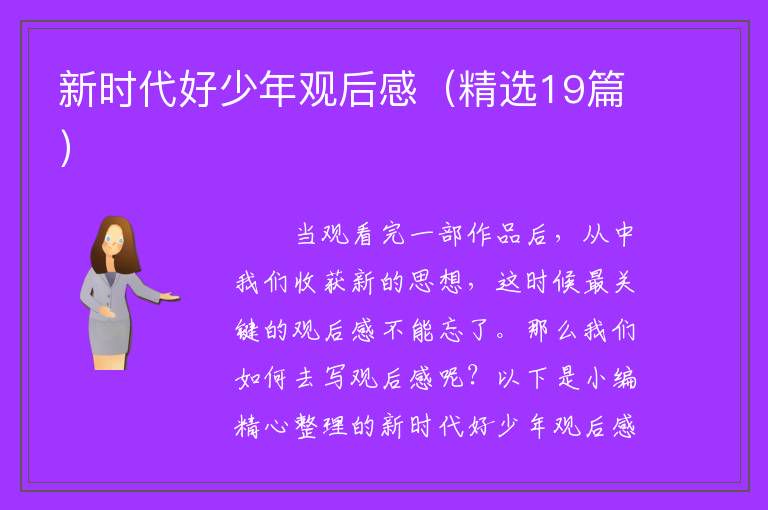 新时代好少年观后感（精选19篇）

当观看完一部作品后，从中我们收获新的思想，这时候最关键的观后感不能忘了。那么我们如何去写观后感呢？以下是小编精心整理的新时代好少年观后感